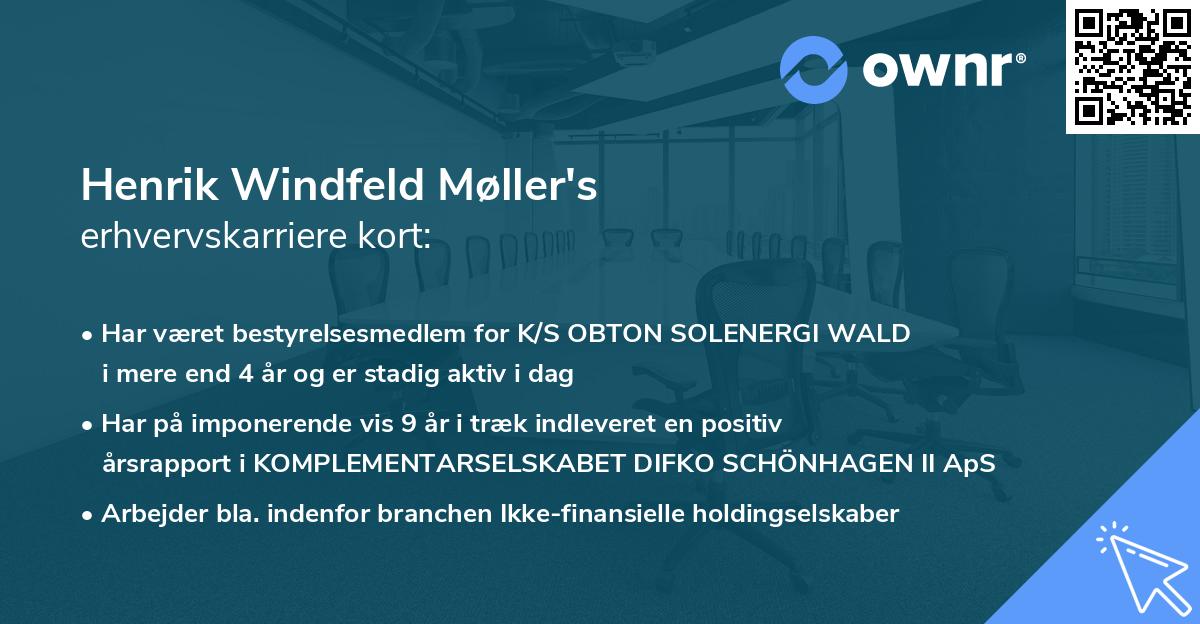 ownr®

Henrik Windfeld Møller's
erhvervskarriere kort:

• Har været bestyrelsesmedlem for K/S OBTON SOLENERGI WALD i mere end 4 år og er stadig aktiv i dag

• Har på imponerende vis 9 år i træk indleveret en positiv årsrapport i KOMPLEMENTARSELSKABET DIFKO SCHÖNHAGEN II ApS

• Arbejder bla. indenfor branchen Ikke-finansielle holdingselskaber